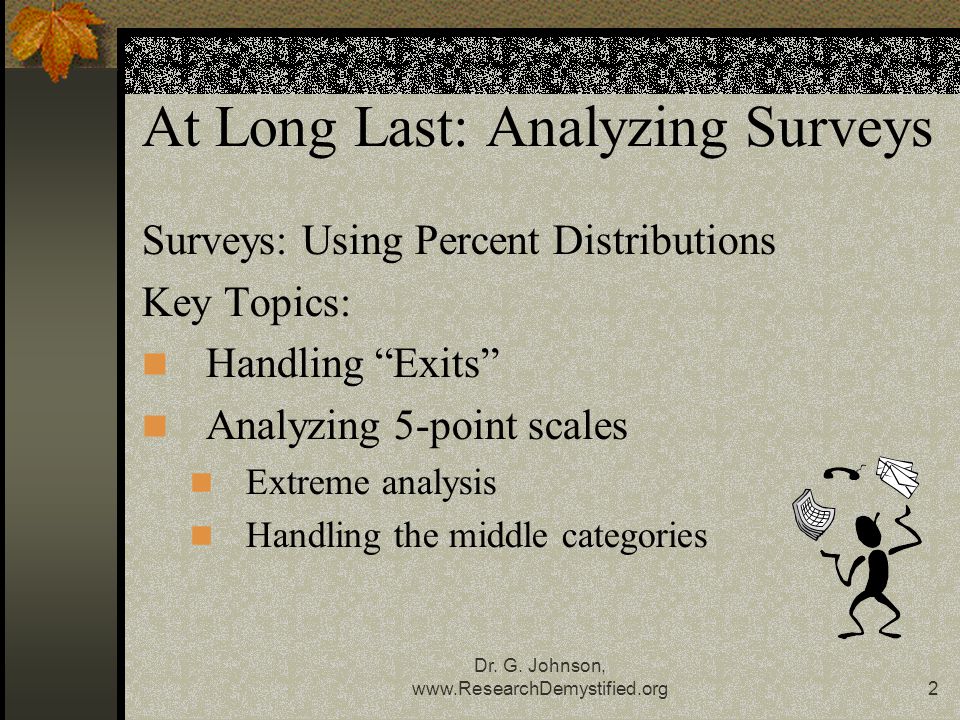 At Long Last: Analyzing Surveys

Surveys: Using Percent Distributions

Key Topics:

Handling “Exits”

Analyzing 5-point scales

Extreme analysis

Handling the middle categories

Dr. G. Johnson, www.ResearchDemystified.org

2